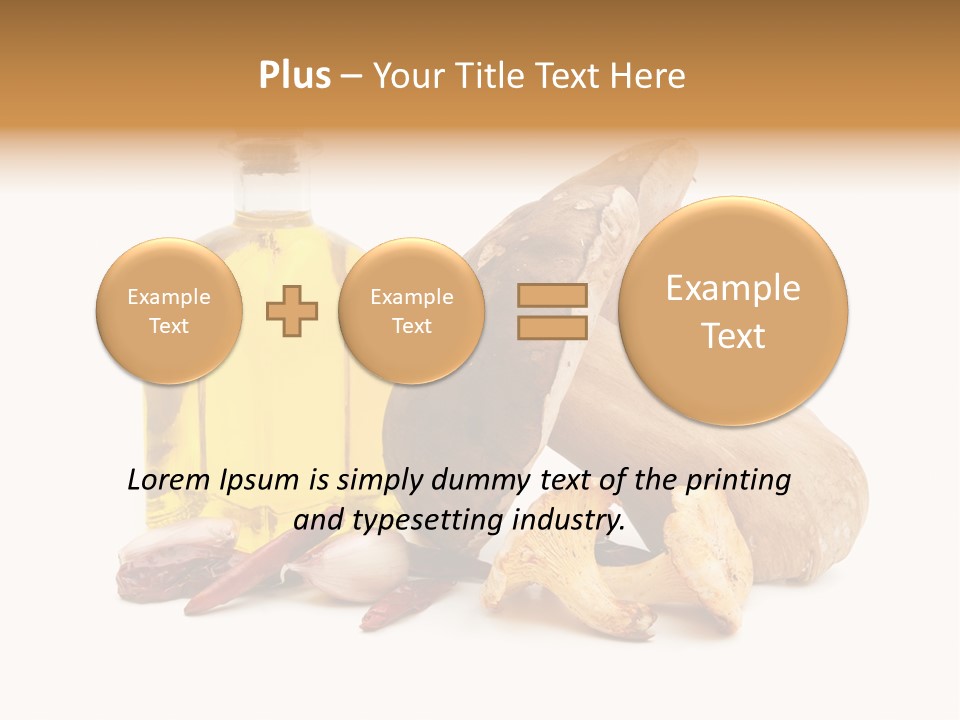 Plus – Your Title Text Here

Example Text

Example Text

Example Text

Lorem Ipsum is simply dummy text of the printing and typesetting industry.